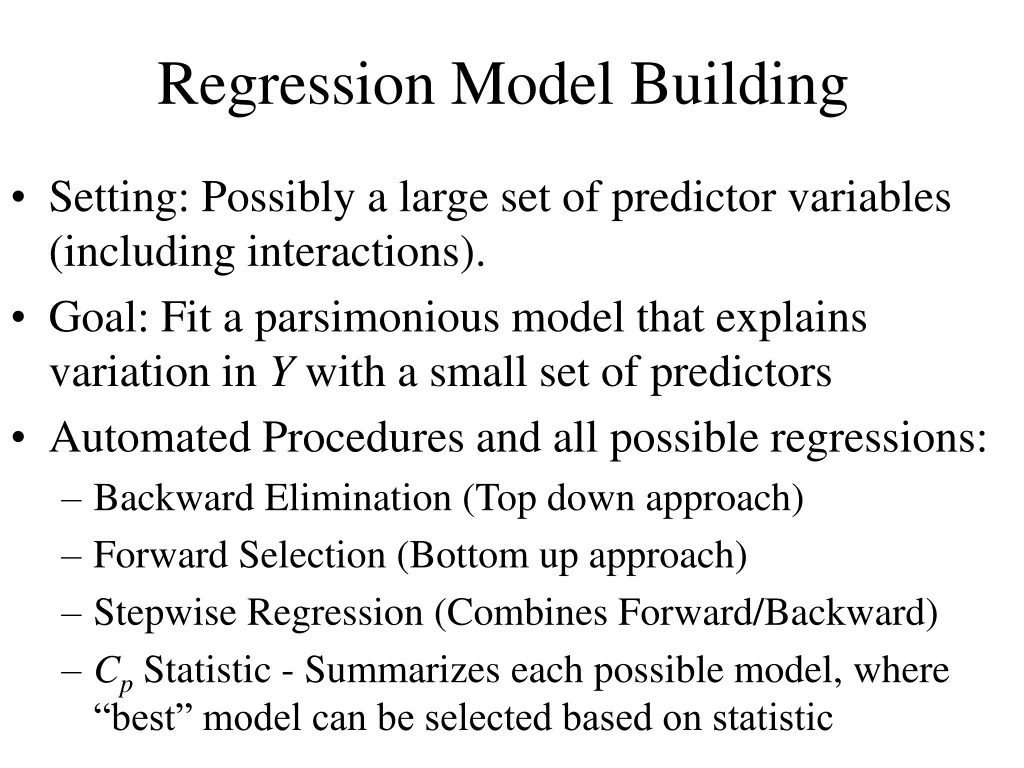 Regression Model Building

• Setting: Possibly a large set of predictor variables (including interactions).

• Goal: Fit a parsimonious model that explains variation in $Y$ with a small set of predictors

• Automated Procedures and all possible regressions:
  – Backward Elimination (Top down approach)
  – Forward Selection (Bottom up approach)
  – Stepwise Regression (Combines Forward/Backward)
  – $C_p$ Statistic - Summarizes each possible model, where “best” model can be selected based on statistic